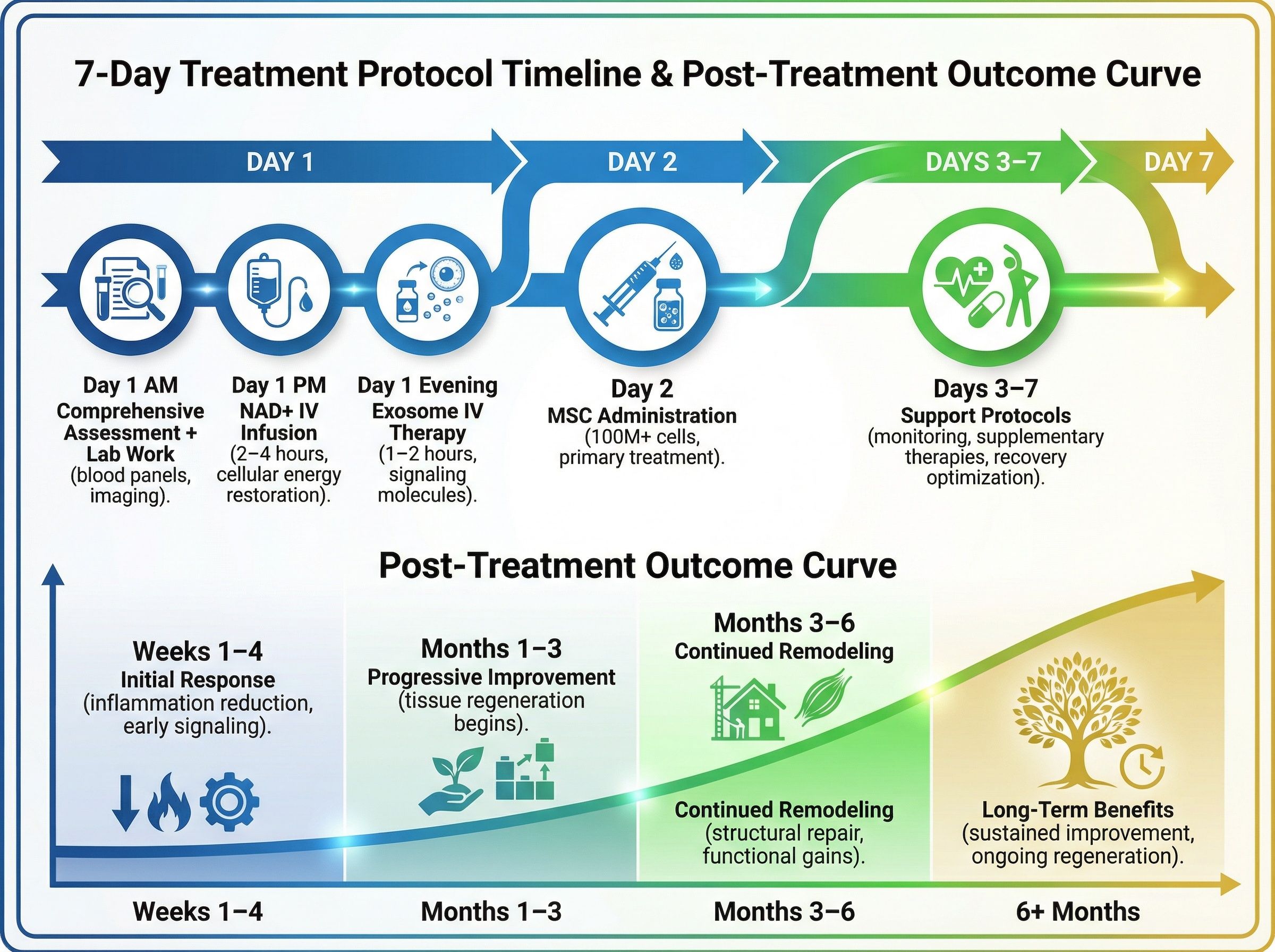 7-Day Treatment Protocol Timeline & Post-Treatment Outcome Curve

DAY 1

DAY 2

DAYS 3–7

DAY 7

Day 1 AM
Comprehensive Assessment + Lab Work
(blood panels, imaging).

Day 1 PM
NAD+ IV Infusion
(2–4 hours, cellular energy restoration).

Day 1 Evening
Exosome IV Therapy
(1–2 hours, signaling molecules).

Day 2
MSC Administration
(100M+ cells, primary treatment).

Days 3–7
Support Protocols
(monitoring, supplementary therapies, recovery optimization).

Post-Treatment Outcome Curve

Weeks 1–4
Initial Response
(inflammation reduction, early signaling).

Months 1–3
Progressive Improvement
(tissue regeneration begins).

Months 3–6
Continued Remodeling

Continued Remodeling
(structural repair, functional gains).

Long-Term Benefits
(sustained improvement, ongoing regeneration).

Weeks 1–4

Months 1–3

Months 3–6

6+ Months